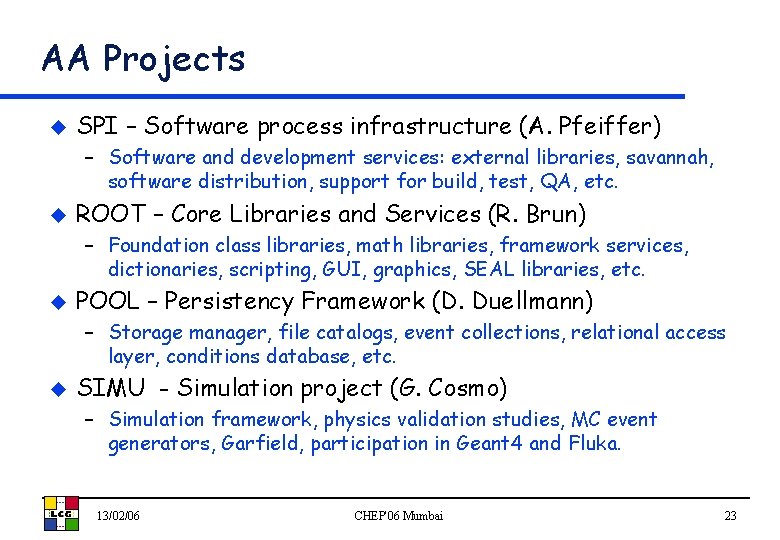 AA Projects

SPI – Software process infrastructure (A. Pfeiffer)

– Software and development services: external libraries, savannah, software distribution, support for build, test, QA, etc.

ROOT – Core Libraries and Services (R. Brun)

– Foundation class libraries, math libraries, framework services, dictionaries, scripting, GUI, graphics, SEAL libraries, etc.

POOL – Persistency Framework (D. Duellmann)

– Storage manager, file catalogs, event collections, relational access layer, conditions database, etc.

SIMU - Simulation project (G. Cosmo)

– Simulation framework, physics validation studies, MC event generators, Garfield, participation in Geant4 and Fluka.

LCG

13/02/06

CHEP'06 Mumbai

23